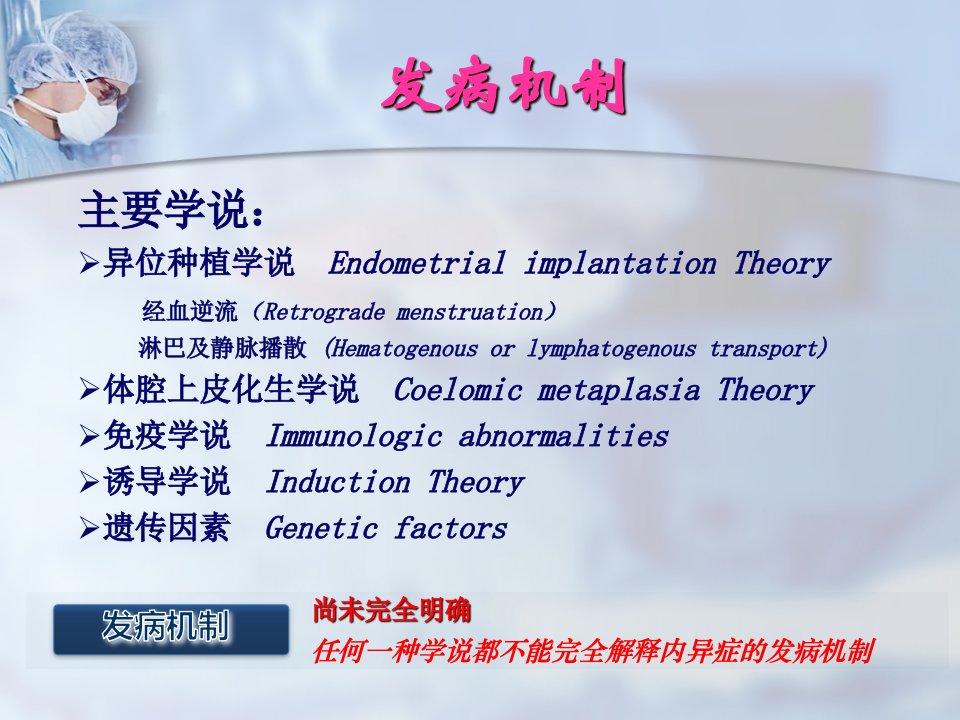 发病机制

主要学说：

➢异位种植学说 Endometrial implantation Theory

经血逆流（Retrograde menstruation）

淋巴及静脉播散 (Hematogenous or lymphatogenous transport)

➢体腔上皮化生学说 Coelomic metaplasia Theory

➢免疫学说 Immunologic abnormalities

➢诱导学说 Induction Theory

➢遗传因素 Genetic factors

发病机制

尚未完全明确

任何一种学说都不能完全解释内异症的发病机制